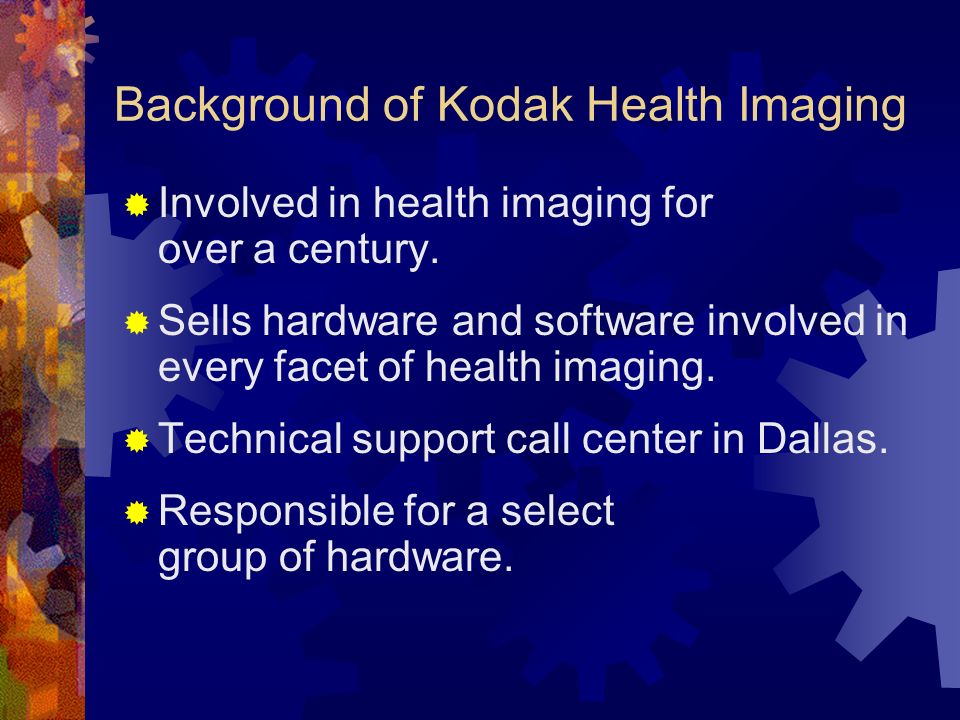 Background of Kodak Health Imaging

Involved in health imaging for over a century.

Sells hardware and software involved in every facet of health imaging.

Technical support call center in Dallas.

Responsible for a select group of hardware.